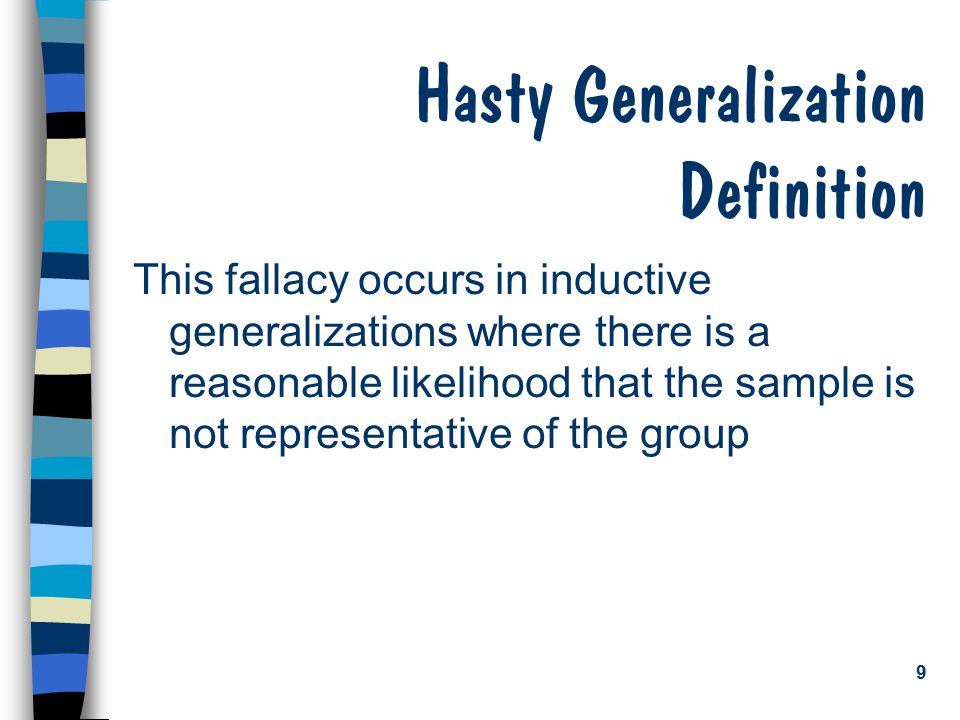 Hasty Generalization Definition

This fallacy occurs in inductive generalizations where there is a reasonable likelihood that the sample is not representative of the group

9